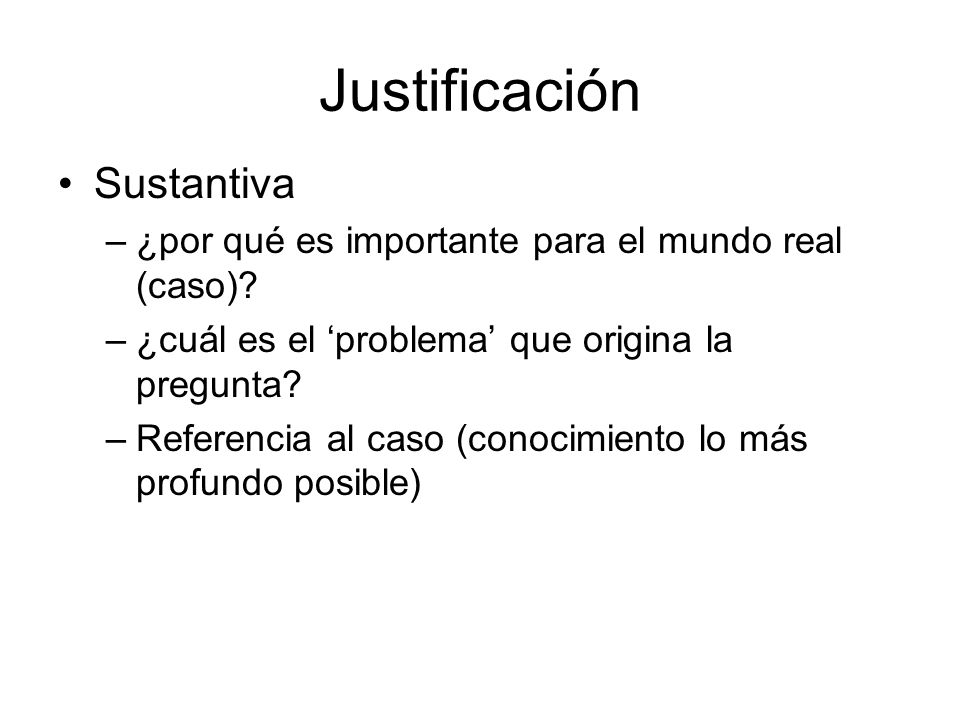 Justificación

• Sustantiva
– ¿por qué es importante para el mundo real (caso)?
– ¿cuál es el ‘problema’ que origina la pregunta?
– Referencia al caso (conocimiento lo más profundo posible)